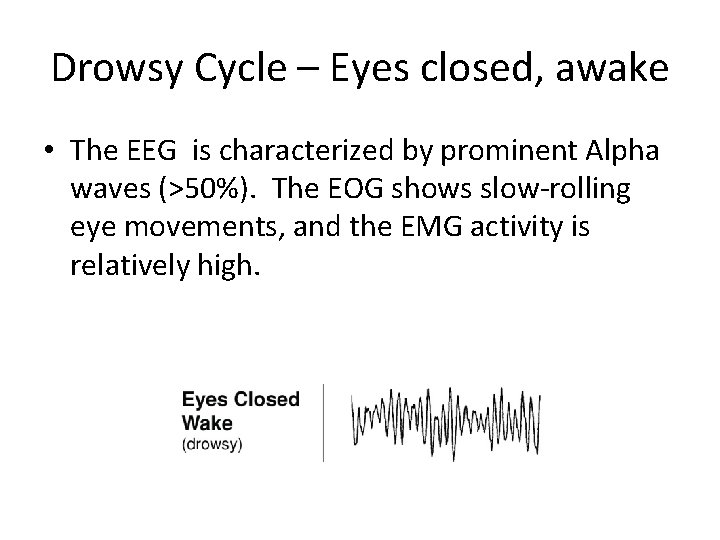 Drowsy Cycle – Eyes closed, awake

• The EEG is characterized by prominent Alpha waves (>50%). The EOG shows slow-rolling eye movements, and the EMG activity is relatively high.

Eyes Closed
Wake
(drowsy)